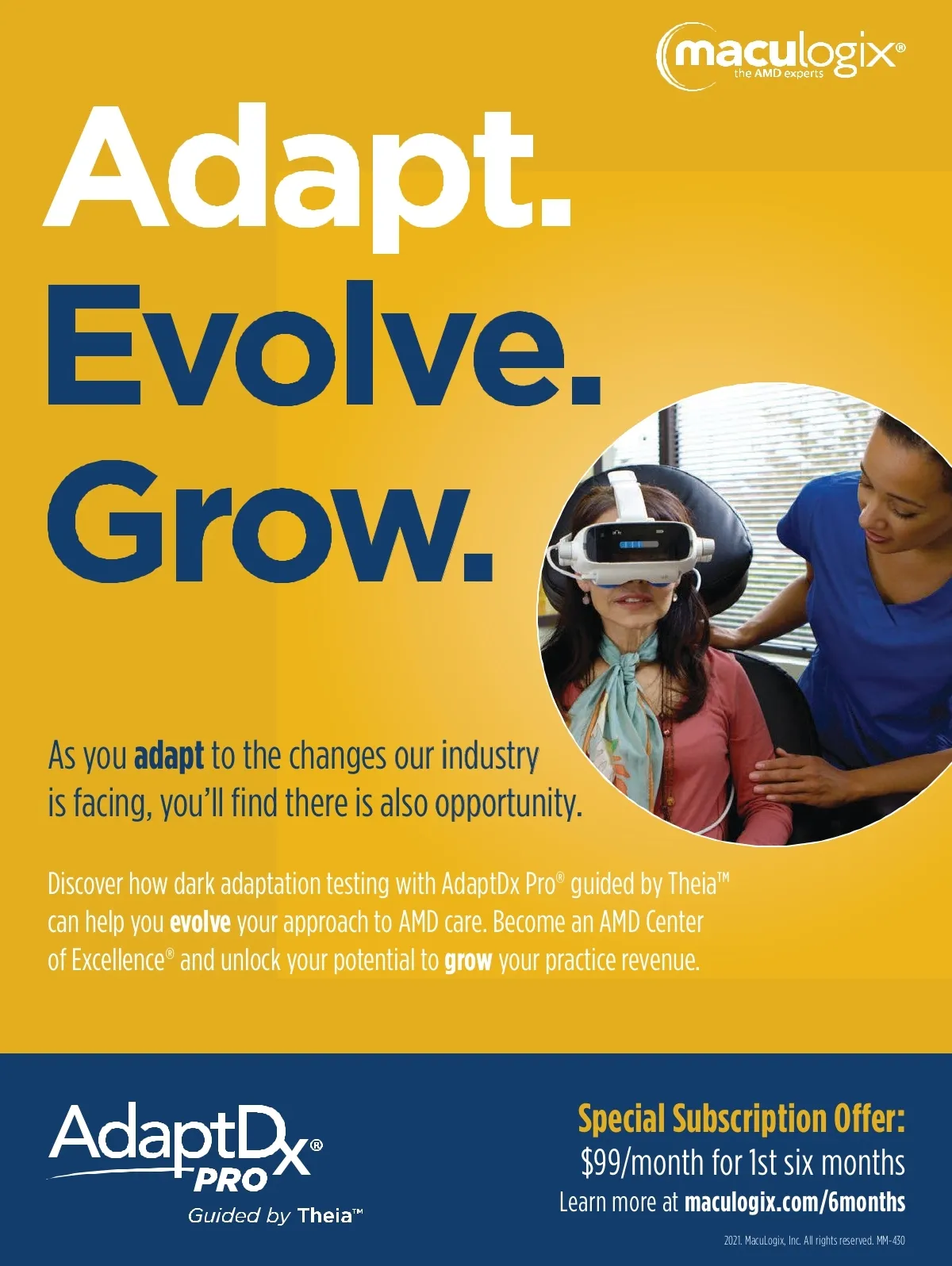 maculogix®
the AMD experts

Adapt.
Evolve.
Grow.

As you adapt to the changes our industry is facing, you'll find there is also opportunity.

Discover how dark adaptation testing with AdaptDx Pro® guided by Theia™ can help you evolve your approach to AMD care. Become an AMD Center of Excellence® and unlock your potential to grow your practice revenue.

AdaptDx® PRO
Guided by Theia™

Special Subscription Offer:
$99/month for 1st six months
Learn more at maculogix.com/6months

2021. MacuLogix, Inc. All rights reserved. MM-430